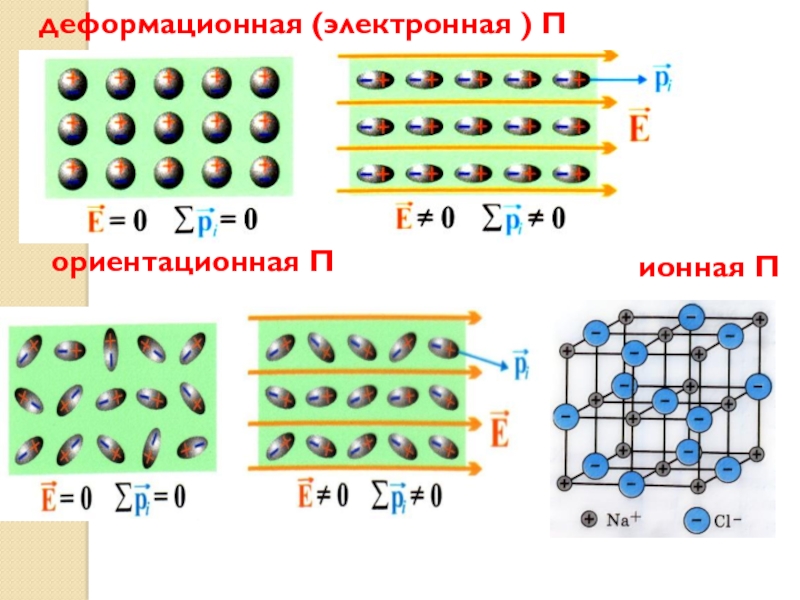 деформационная (электронная ) П

$\vec{p}_i$

$\vec{E}$

$\vec{E} = 0$ $\sum \vec{p}_i = 0$

$\vec{E} \neq 0$ $\sum \vec{p}_i \neq 0$

ориентационная П

ионная П

$\vec{p}_i$

$\vec{E}$

$\vec{E} = 0$ $\sum \vec{p}_i = 0$

$\vec{E} \neq 0$ $\sum \vec{p}_i \neq 0$

$Na^+$ $Cl^-$